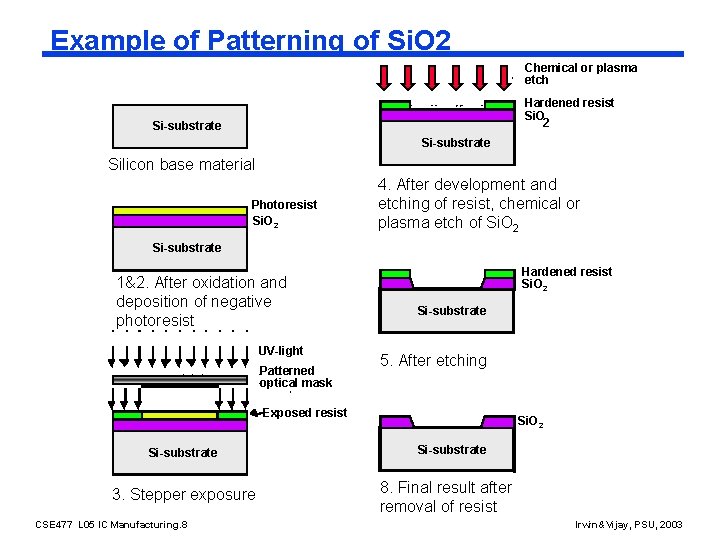 Example of Patterning of SiO2

Si-substrate

Silicon base material

Photoresist
$SiO_2$

Si-substrate

1&2. After oxidation and deposition of negative photoresist

UV-light
Patterned optical mask
Exposed resist

Si-substrate

3. Stepper exposure

Chemical or plasma etch
Hardened resist
$SiO_2$

Si-substrate

4. After development and etching of resist, chemical or plasma etch of $SiO_2$

Hardened resist
$SiO_2$

Si-substrate

5. After etching

$SiO_2$

Si-substrate

8. Final result after removal of resist

CSE477 L05 IC Manufacturing.8

Irwin&Vijay, PSU, 2003